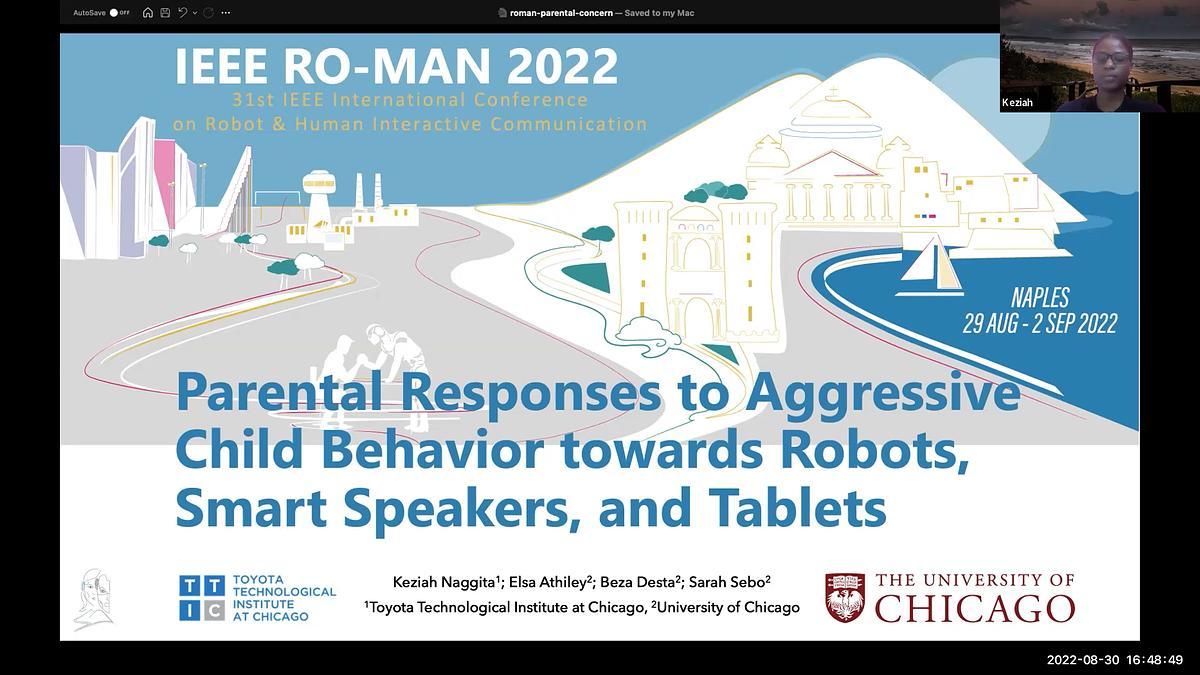 AutoSave OFF

roman-parental-concern — Saved to my Mac

Keziah

IEEE RO-MAN 2022
31st IEEE International Conference on Robot & Human Interactive Communication

NAPLES
29 AUG - 2 SEP 2022

Parental Responses to Aggressive Child Behavior towards Robots, Smart Speakers, and Tablets

TTIC TOYOTA TECHNOLOGICAL INSTITUTE AT CHICAGO

Keziah Naggita$^1$; Elsa Athiley$^2$; Beza Desta$^2$; Sarah Sebo$^2$
$^1$Toyota Technological Institute at Chicago, $^2$University of Chicago

THE UNIVERSITY OF CHICAGO

2022-08-30 16:48:49